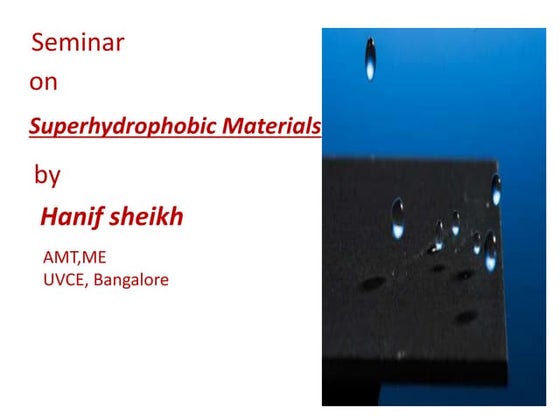 Seminar

on

Superhydrophobic Materials

by

Hanif sheikh

AMT,ME
UVCE, Bangalore